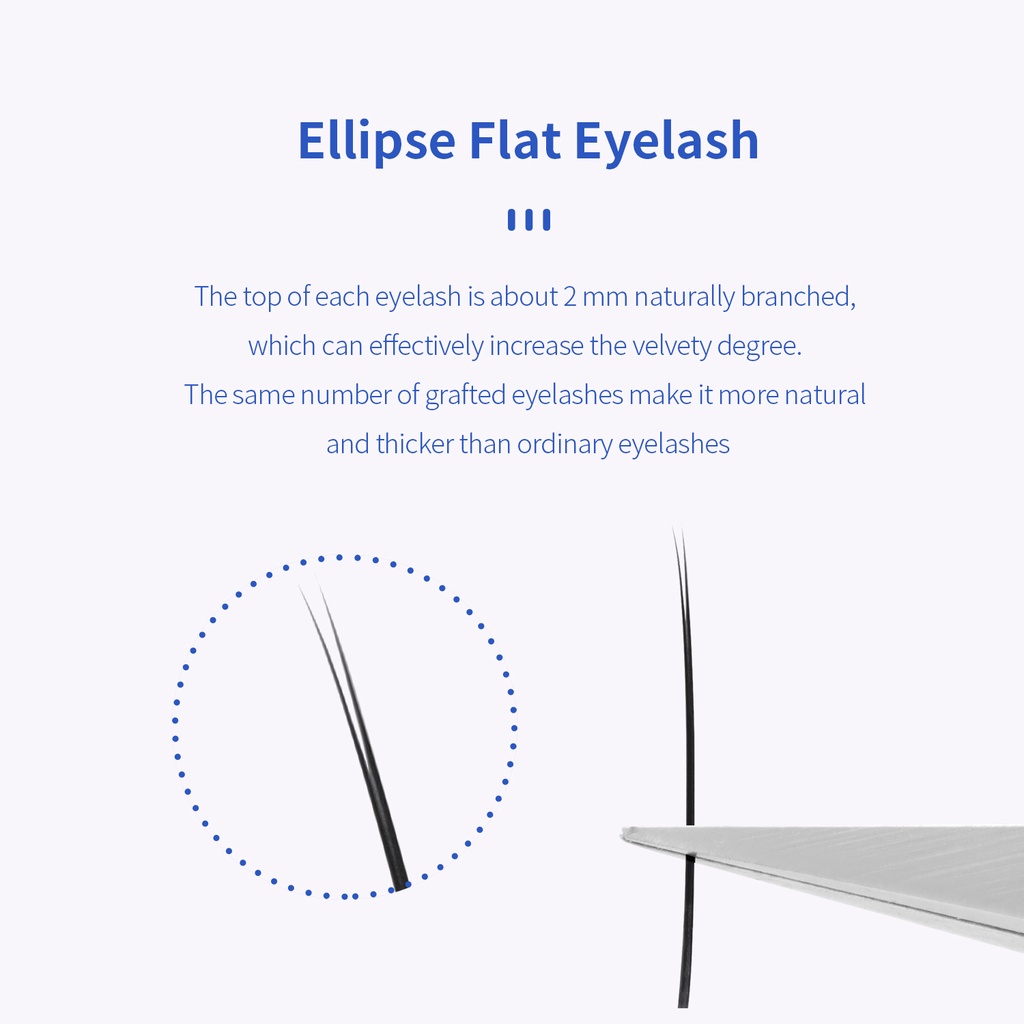 Ellipse Flat Eyelash

The top of each eyelash is about 2 mm naturally branched, which can effectively increase the velvety degree. The same number of grafted eyelashes make it more natural and thicker than ordinary eyelashes